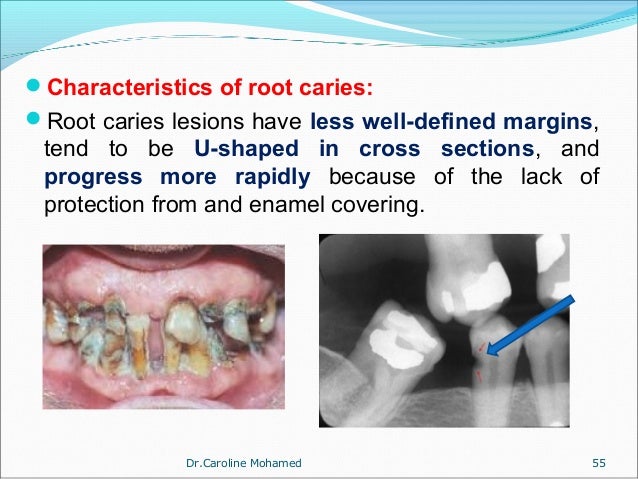 Characteristics of root caries:

Root caries lesions have less well-defined margins, tend to be U-shaped in cross sections, and progress more rapidly because of the lack of protection from and enamel covering.

Dr.Caroline Mohamed

55